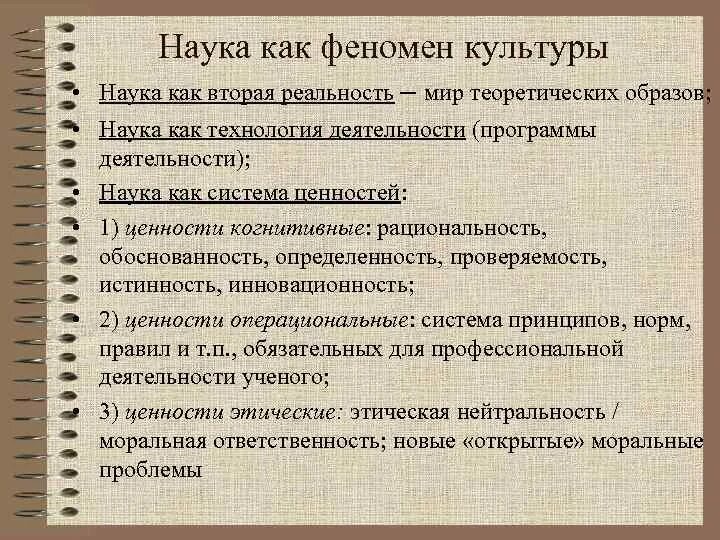 Наука как феномен культуры

• Наука как вторая реальность – мир теоретических образов;
• Наука как технология деятельности (программы деятельности);
• Наука как система ценностей:
• 1) ценности когнитивные: рациональность, обоснованность, определенность, проверяемость, истинность, инновационность;
• 2) ценности операциональные: система принципов, норм, правил и т.п., обязательных для профессиональной деятельности ученого;
• 3) ценности этические: этическая нейтральность / моральная ответственность; новые «открытые» моральные проблемы